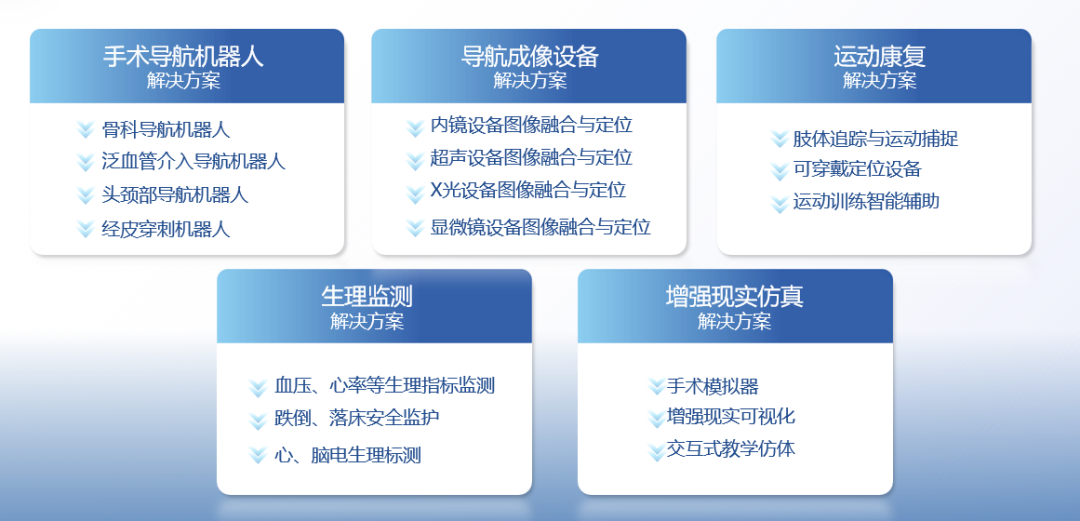 手术导航机器人
解决方案

骨科导航机器人
泛血管介入导航机器人
头颈部导航机器人
经皮穿刺机器人

导航成像设备
解决方案

内镜设备图像融合与定位
超声设备图像融合与定位
X光设备图像融合与定位
显微镜设备图像融合与定位

运动康复
解决方案

肢体追踪与运动捕捉
可穿戴定位设备
运动训练智能辅助

生理监测
解决方案

血压、心率等生理指标监测
跌倒、落床安全监护
心、脑电生理标测

增强现实仿真
解决方案

手术模拟器
增强现实可视化
交互式教学仿体